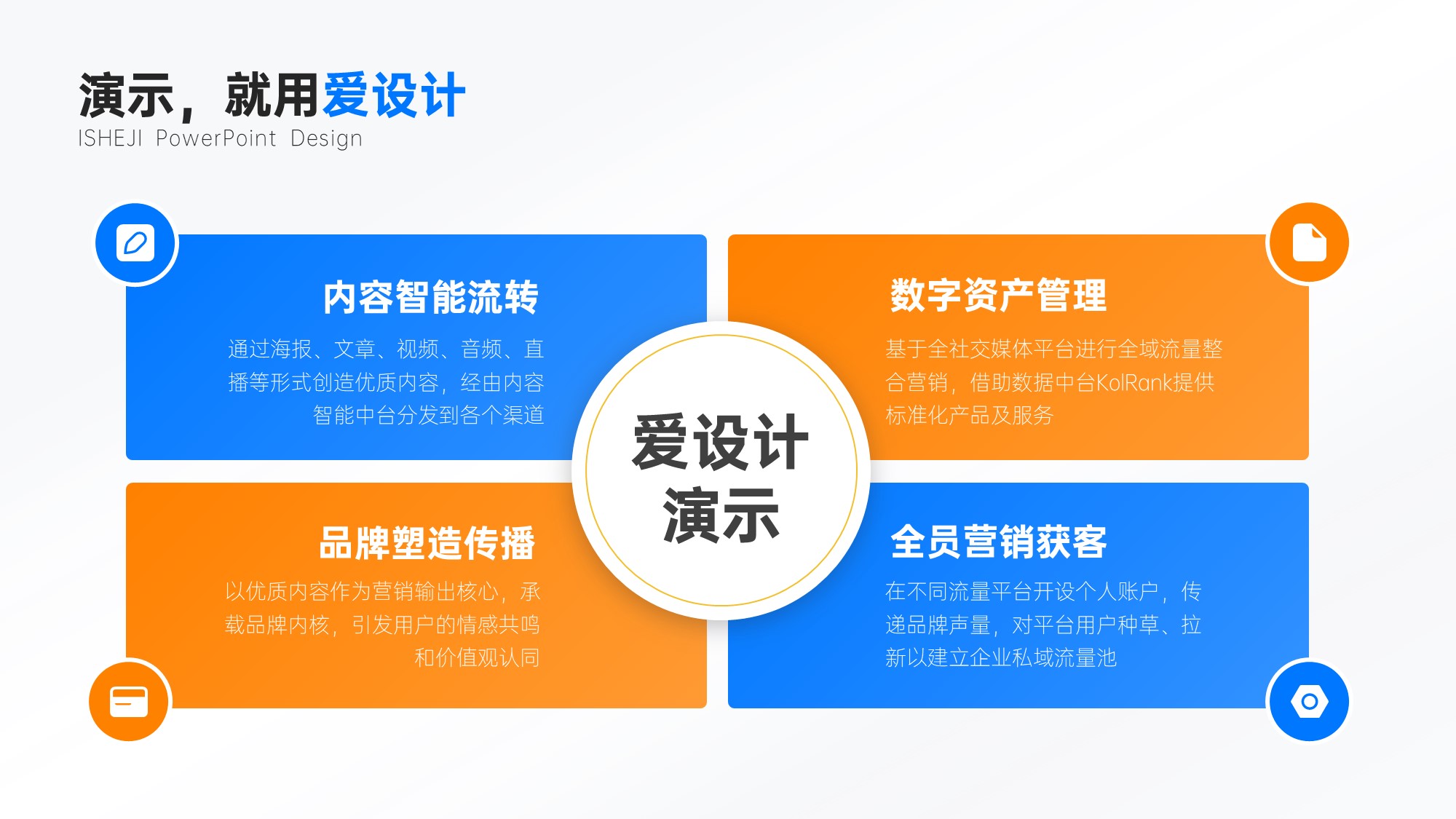 演示，就用爱设计
ISHEJI PowerPoint Design

内容智能流转

通过海报、文章、视频、音频、直播等形式创造优质内容，经由内容智能中台分发到各个渠道

数字资产管理

基于全社交媒体平台进行全域流量整合营销，借助数据中台KolRank提供标准化产品及服务

爱设计
演示

品牌塑造传播

以优质内容作为营销输出核心，承载品牌内核，引发用户的情感共鸣和价值观认同

全员营销获客

在不同流量平台开设个人账户，传递品牌声量，对平台用户种草、拉新以建立企业私域流量池